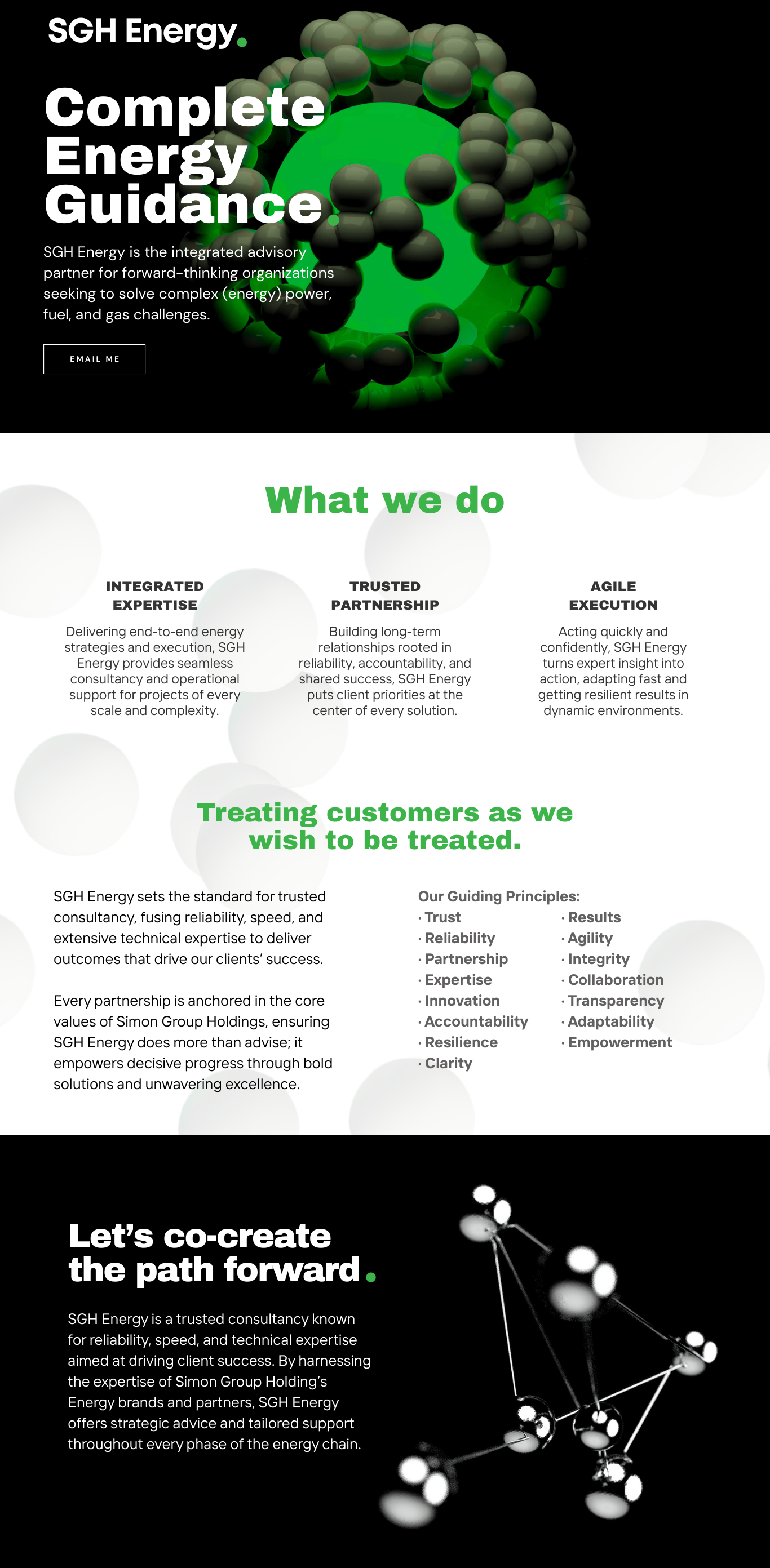 SGH Energy.

Complete Energy Guidance.

SGH Energy is the integrated advisory partner for forward-thinking organizations seeking to solve complex (energy) power, fuel, and gas challenges.

EMAIL ME

What we do

INTEGRATED EXPERTISE

Delivering end-to-end energy strategies and execution, SGH Energy provides seamless consultancy and operational support for projects of every scale and complexity.

TRUSTED PARTNERSHIP

Building long-term relationships rooted in reliability, accountability, and shared success, SGH Energy puts client priorities at the center of every solution.

AGILE EXECUTION

Acting quickly and confidently, SGH Energy turns expert insight into action, adapting fast and getting resilient results in dynamic environments.

Treating customers as we wish to be treated.

SGH Energy sets the standard for trusted consultancy, fusing reliability, speed, and extensive technical expertise to deliver outcomes that drive our clients' success.

Every partnership is anchored in the core values of Simon Group Holdings, ensuring SGH Energy does more than advise; it empowers decisive progress through bold solutions and unwavering excellence.

Our Guiding Principles:
· Trust
· Reliability
· Partnership
· Expertise
· Innovation
· Accountability
· Resilience
· Clarity

· Results
· Agility
· Integrity
· Collaboration
· Transparency
· Adaptability
· Empowerment

Let's co-create the path forward.

SGH Energy is a trusted consultancy known for reliability, speed, and technical expertise aimed at driving client success. By harnessing the expertise of Simon Group Holding's Energy brands and partners, SGH Energy offers strategic advice and tailored support throughout every phase of the energy chain.